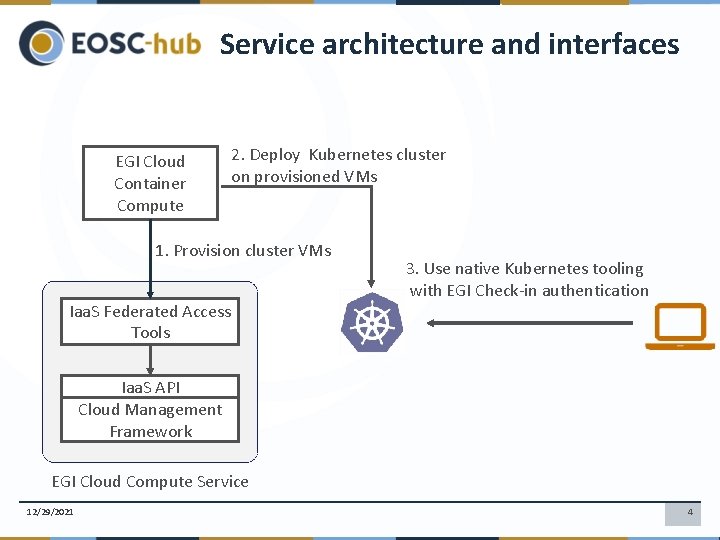 EOSC-hub Service architecture and interfaces

EGI Cloud Container Compute

2. Deploy Kubernetes cluster on provisioned VMs

1. Provision cluster VMs

3. Use native Kubernetes tooling with EGI Check-in authentication

IaaS Federated Access Tools

IaaS API

Cloud Management Framework

EGI Cloud Compute Service

12/29/2021

4